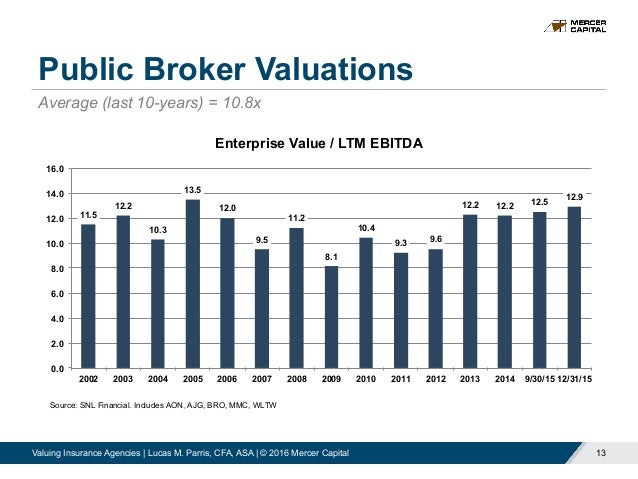 MERCER CAPITAL

Public Broker Valuations

Average (last 10-years) = 10.8x

Enterprise Value / LTM EBITDA

16.0
14.0
12.0
10.0
8.0
6.0
4.0
2.0
0.0

11.5
12.2
10.3
13.5
12.0
9.5
11.2
8.1
10.4
9.3
9.6
12.2
12.2
12.5
12.9

2002 2003 2004 2005 2006 2007 2008 2009 2010 2011 2012 2013 2014 9/30/15 12/31/15

Source: SNL Financial. Includes AON, AJG, BRO, MMC, WLTW

Valuing Insurance Agencies | Lucas M. Parris, CFA, ASA | © 2016 Mercer Capital

13